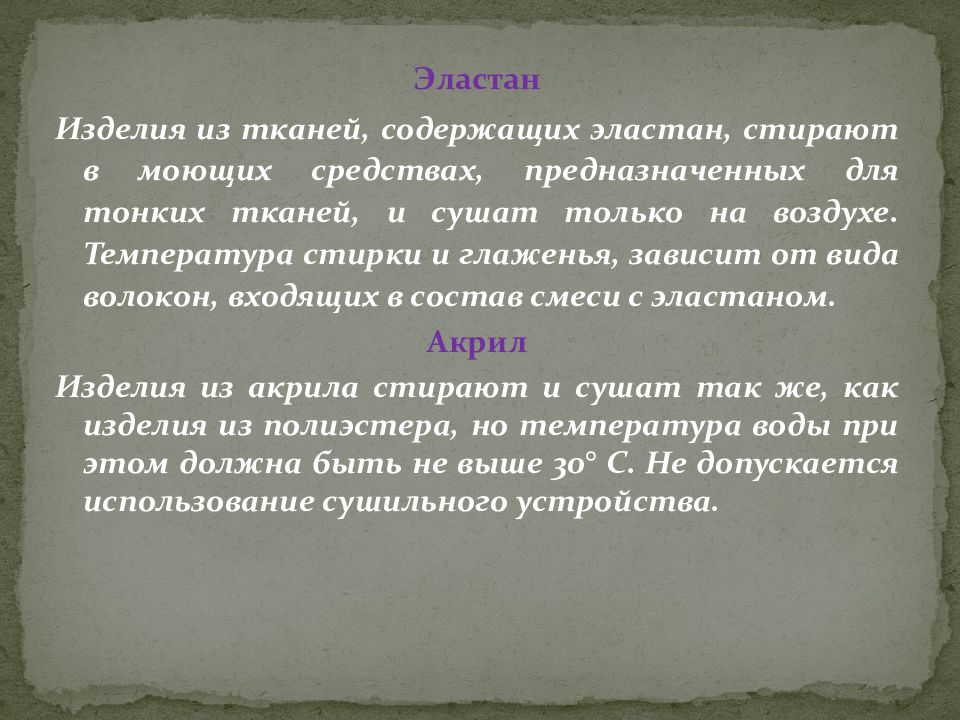 Эластан

Изделия из тканей, содержащих эластан, стирают в моющих средствах, предназначенных для тонких тканей, и сушат только на воздухе. Температура стирки и глаженья, зависит от вида волокон, входящих в состав смеси с эластаном.

Акрил

Изделия из акрила стирают и сушат так же, как изделия из полиэстера, но температура воды при этом должна быть не выше 30° С. Не допускается использование сушильного устройства.